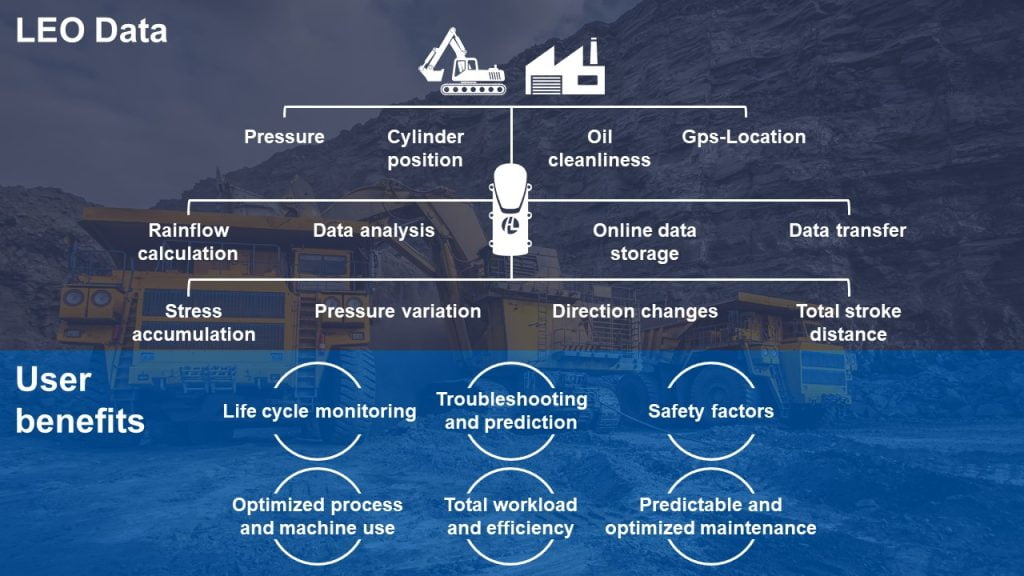 LEO Data

Pressure

Cylinder position

Oil cleanliness

Gps-Location

Rainflow calculation

Data analysis

Online data storage

Data transfer

Stress accumulation

Pressure variation

Direction changes

Total stroke distance

User benefits

Life cycle monitoring

Troubleshooting and prediction

Safety factors

Optimized process and machine use

Total workload and efficiency

Predictable and optimized maintenance